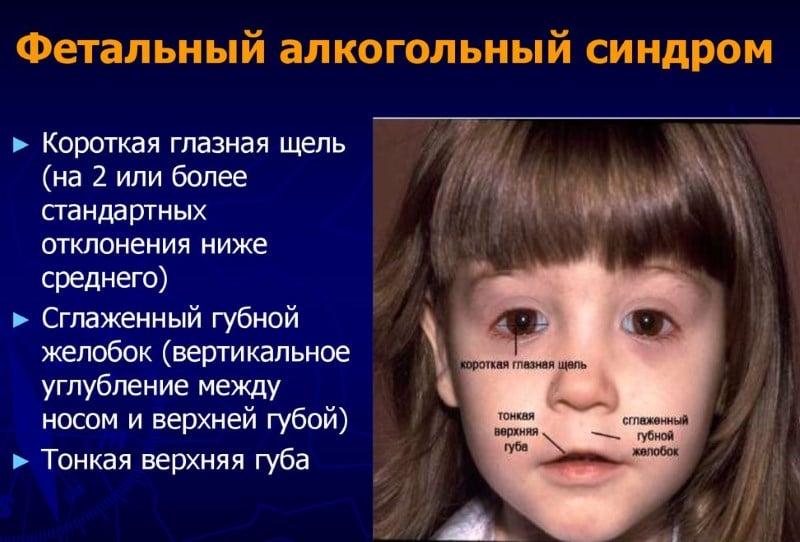 Фетальный алкогольный синдром

► Короткая глазная щель (на 2 или более стандартных отклонения ниже среднего)
► Сглаженный губной желобок (вертикальное углубление между носом и верхней губой)
► Тонкая верхняя губа

короткая глазная щель

тонкая верхняя губа

сглаженный губной желобок